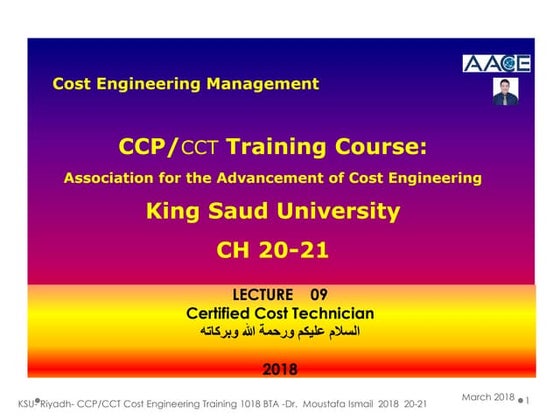 AACE

Cost Engineering Management

CCP/CCT Training Course:

Association for the Advancement of Cost Engineering

King Saud University

CH 20-21

LECTURE 09

Certified Cost Technician

السلام عليكم ورحمة الله وبركاته

2018

KSU-Riyadh- CCP/CCT Cost Engineering Training 1018 BTA -Dr. Moustafa Ismail 2018 20-21

March 2018 1